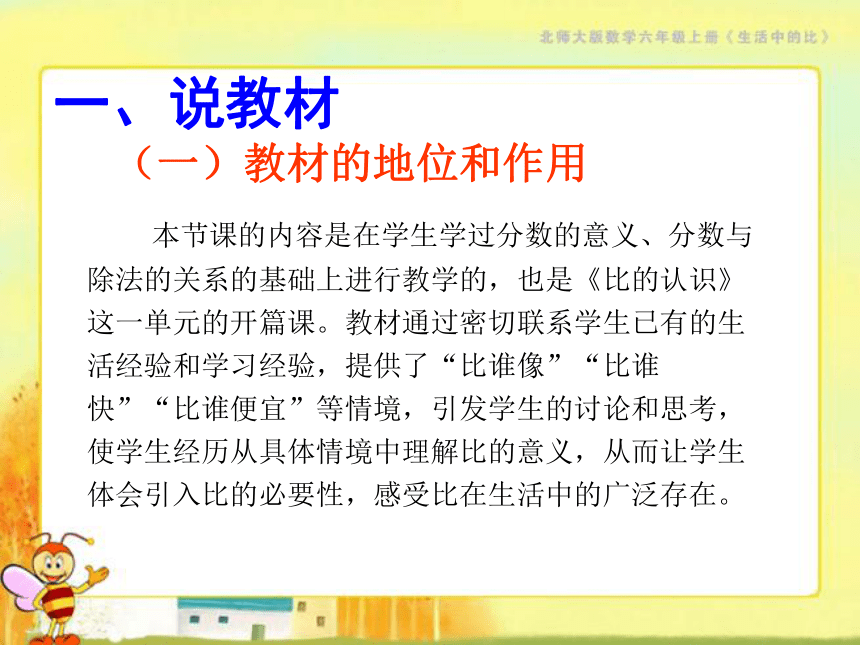 北师大版数学六年级上册《生活中的比》

一、说教材

（一）教材的地位和作用

本节课的内容是在学生学过分数的意义、分数与除法的关系的基础上进行教学的，也是《比的认识》这一单元的开篇课。教材通过密切联系学生已有的生活经验和学习经验，提供了“比谁像”“比谁快”“比谁便宜”等情境，引发学生的讨论和思考，使学生经历从具体情境中理解比的意义，从而让学生体会引入比的必要性，感受比在生活中的广泛存在。